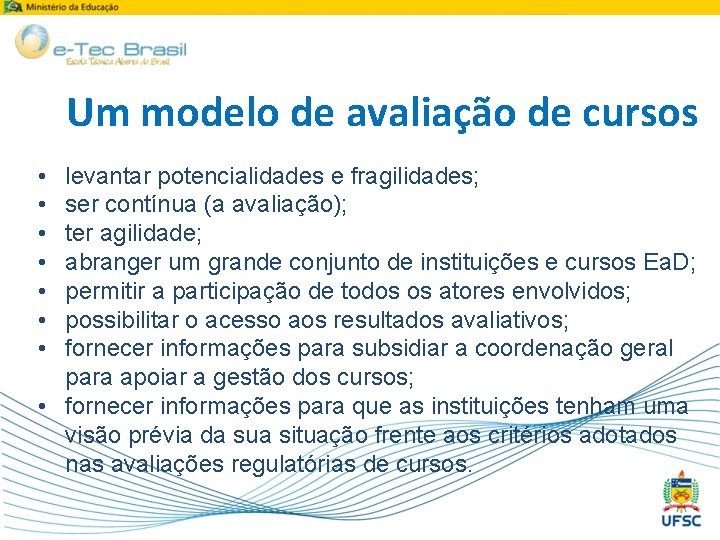 Ministério da Educação

e-Tec Brasil
Escola Técnica Aberta do Brasil

Um modelo de avaliação de cursos

• levantar potencialidades e fragilidades;
• ser contínua (a avaliação);
• ter agilidade;
• abranger um grande conjunto de instituições e cursos EaD;
• permitir a participação de todos os atores envolvidos;
• possibilitar o acesso aos resultados avaliativos;
• fornecer informações para subsidiar a coordenação geral para apoiar a gestão dos cursos;
• fornecer informações para que as instituições tenham uma visão prévia da sua situação frente aos critérios adotados nas avaliações regulatórias de cursos.

UFSC